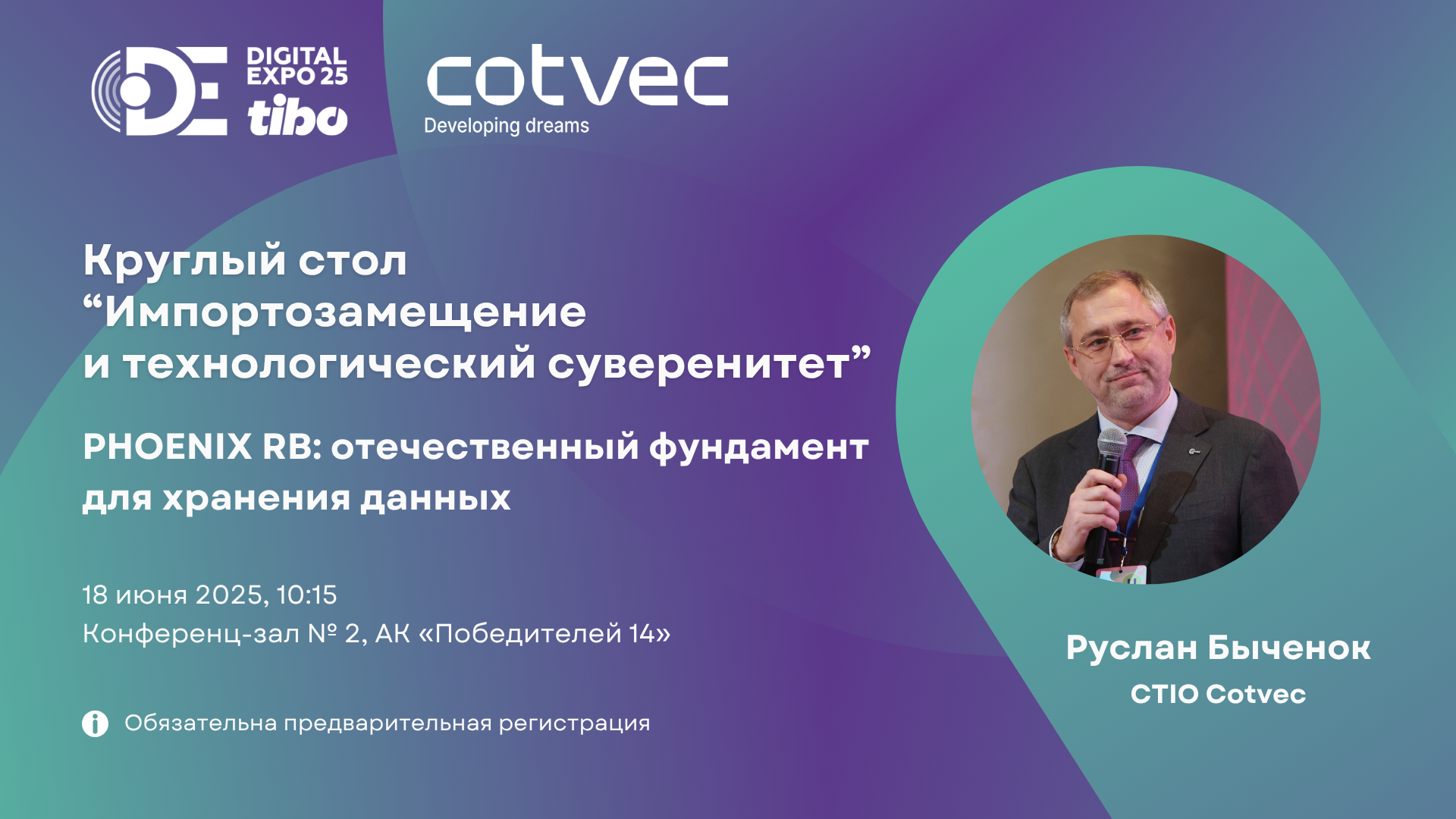 DE DIGITAL EXPO 25 tibo

cotvec
Developing dreams

Круглый стол “Импортозамещение и технологический суверенитет”

PHOENIX RB: отечественный фундамент для хранения данных

18 июня 2025, 10:15
Конференц-зал № 2, АК «Победителей 14»

Обязательна предварительная регистрация

Руслан Быченок
CTIO Cotvec